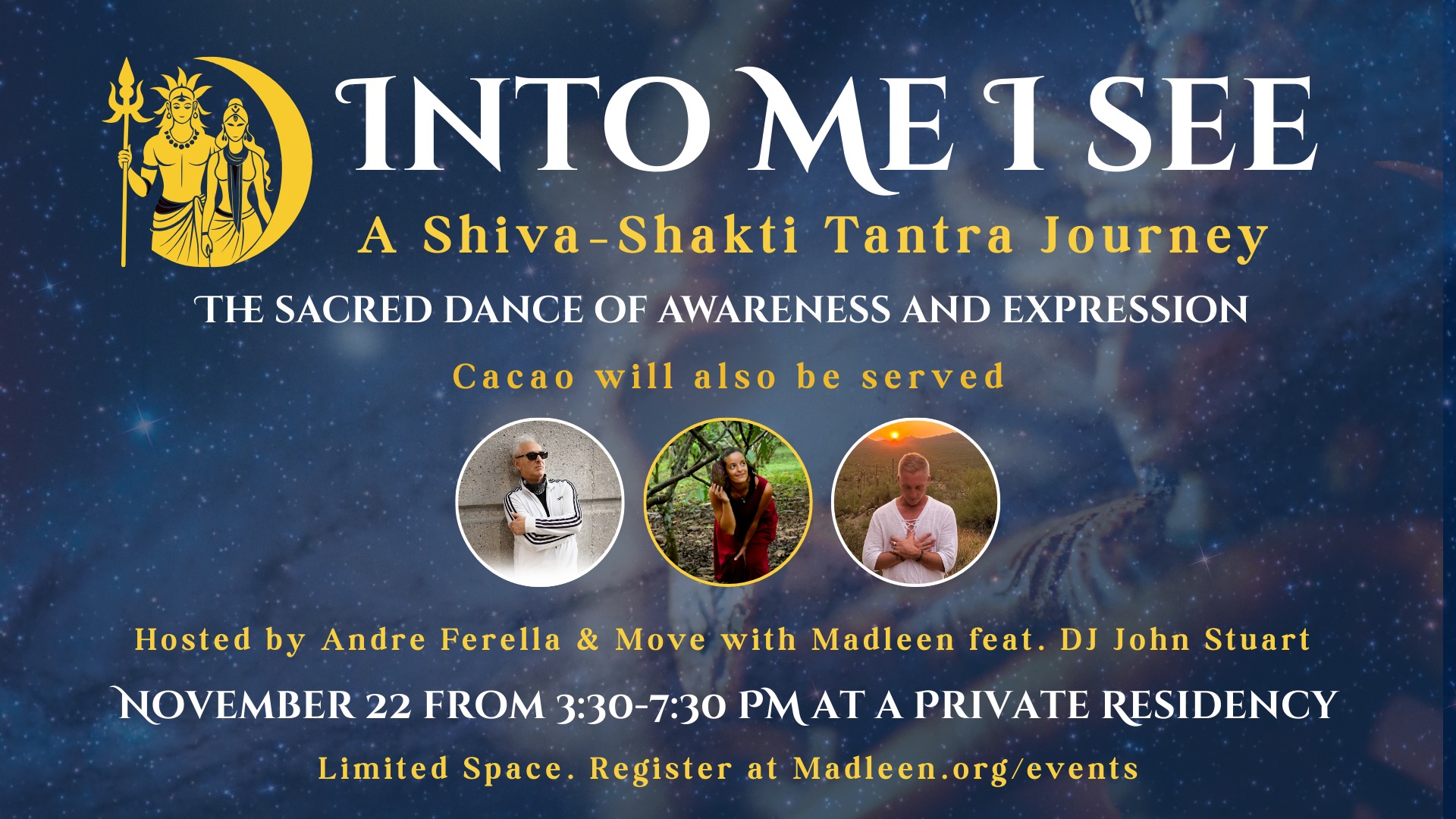 INTO ME I SEE

A Shiva-Shakti Tantra Journey

THE SACRED DANCE OF AWARENESS AND EXPRESSION

Cacao will also be served

Hosted by Andre Ferella & Move with Madleen feat. DJ John Stuart

NOVEMBER 22 FROM 3:30-7:30 PM AT A PRIVATE RESIDENCY

Limited Space. Register at Madleen.org/events